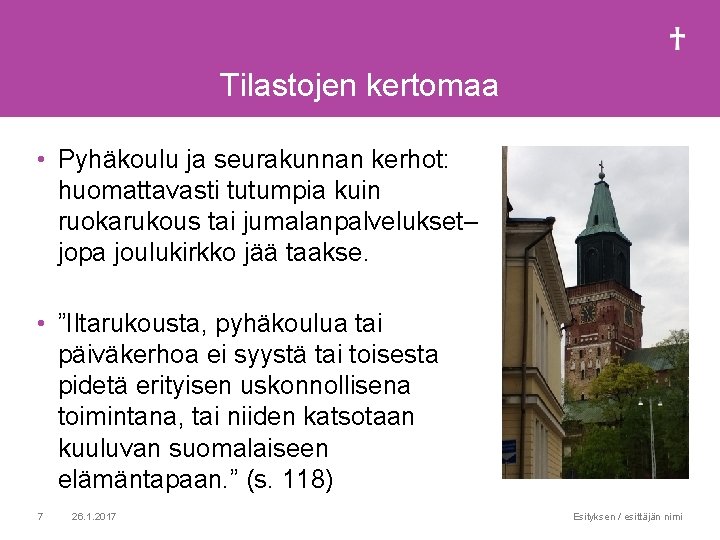 Tilastojen kertomaa

• Pyhäkoulu ja seurakunnan kerhot: huomattavasti tutumpia kuin ruokarukous tai jumalanpalvelukset– jopa joulukirkko jää taakse.

• ”Iltarukousta, pyhäkoulua tai päiväkerhoa ei syystä tai toisesta pidetä erityisen uskonnollisena toimintana, tai niiden katsotaan kuuluvan suomalaiseen elämäntapaan.” (s. 118)

7 26.1.2017 Esityksen / esittäjän nimi